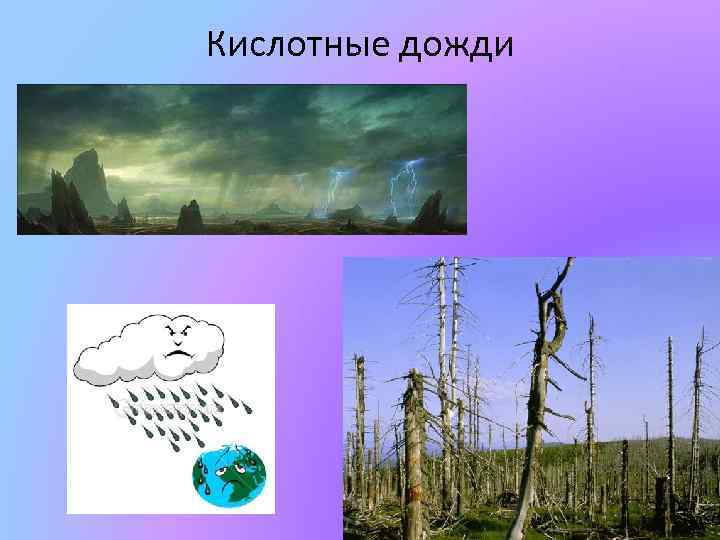 Кислотные дожди